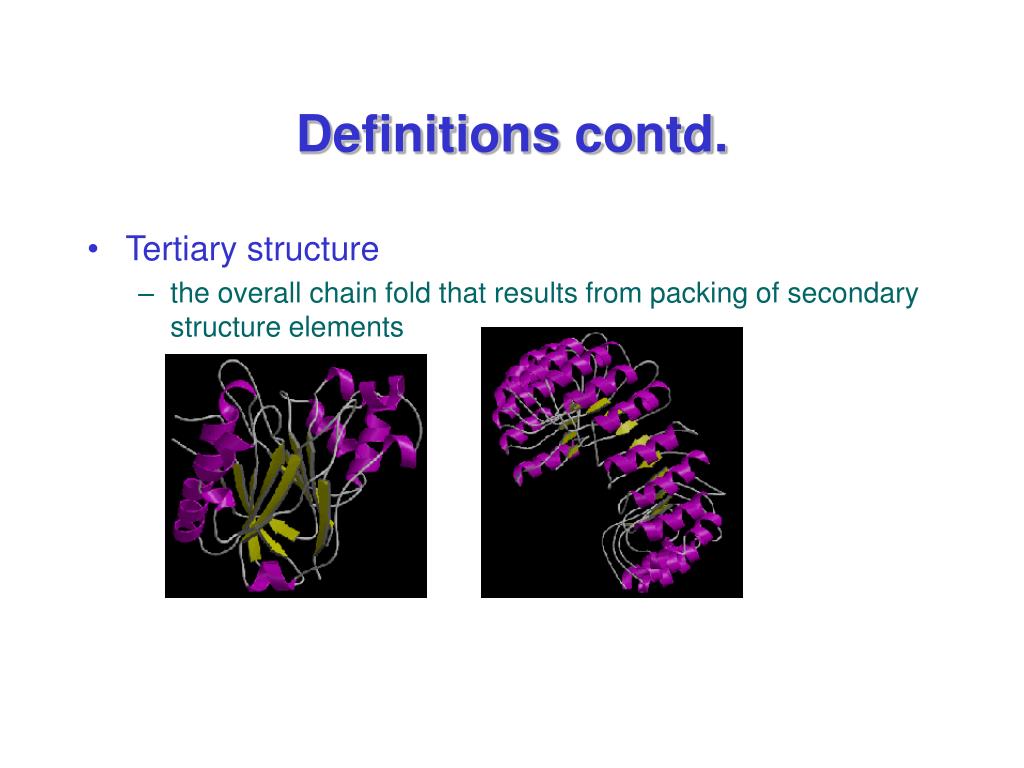 Definitions contd.

• Tertiary structure
– the overall chain fold that results from packing of secondary structure elements